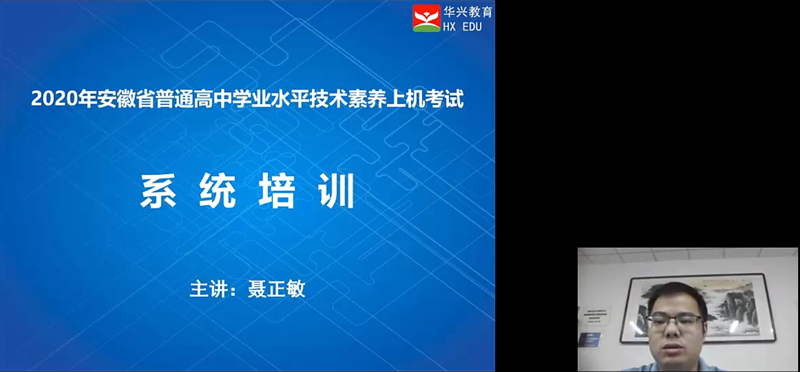 华兴教育
HX EDU

2020年安徽省普通高中学业水平技术素养上机考试

系统培训

主讲：聂正敏